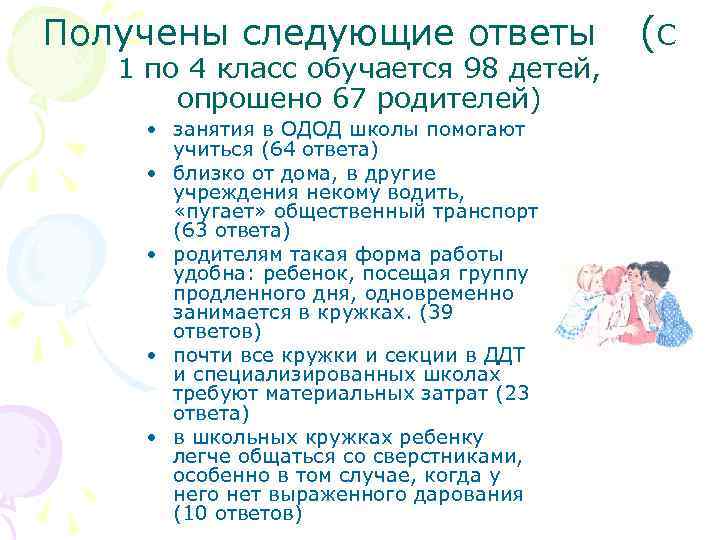 Получены следующие ответы (с 1 по 4 класс обучается 98 детей, опрошено 67 родителей)

• занятия в ОДОД школы помогают учиться (64 ответа)
• близко от дома, в другие учреждения некому водить, «пугает» общественный транспорт (63 ответа)
• родителям такая форма работы удобна: ребенок, посещая группу продленного дня, одновременно занимается в кружках. (39 ответов)
• почти все кружки и секции в ДДТ и специализированных школах требуют материальных затрат (23 ответа)
• в школьных кружках ребенку легче общаться со сверстниками, особенно в том случае, когда у него нет выраженного дарования (10 ответов)